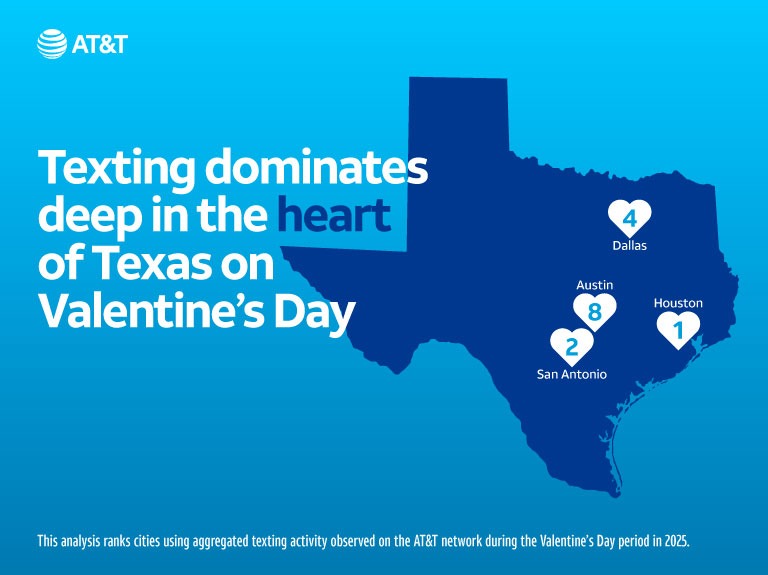 AT&T

Texting dominates deep in the heart of Texas on Valentine's Day

4
Dallas

Austin
8

Houston
1

2
San Antonio

This analysis ranks cities using aggregated texting activity observed on the AT&T network during the Valentine's Day period in 2025.